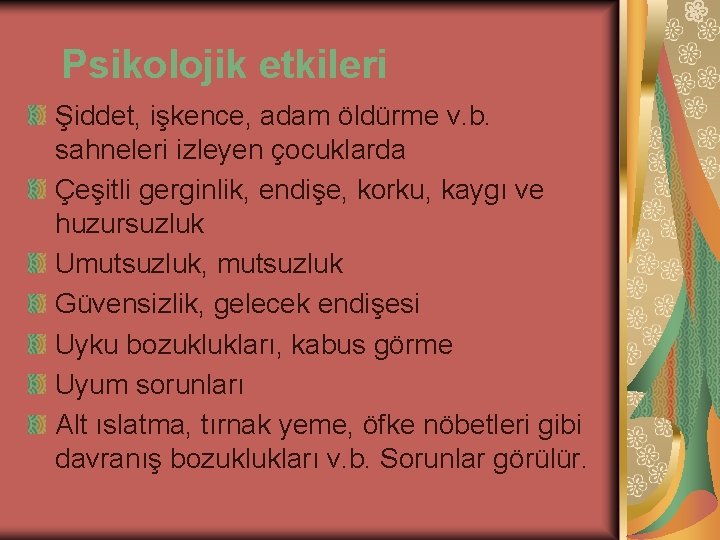 Psikolojik etkileri

Şiddet, işkence, adam öldürme v.b. sahneleri izleyen çocuklarda

Çeşitli gerginlik, endişe, korku, kaygı ve huzursuzluk

Umutsuzluk, mutsuzluk

Güvensizlik, gelecek endişesi

Uyku bozuklukları, kabus görme

Uyum sorunları

Alt ıslatma, tırnak yeme, öfke nöbetleri gibi davranış bozuklukları v.b. Sorunlar görülür.